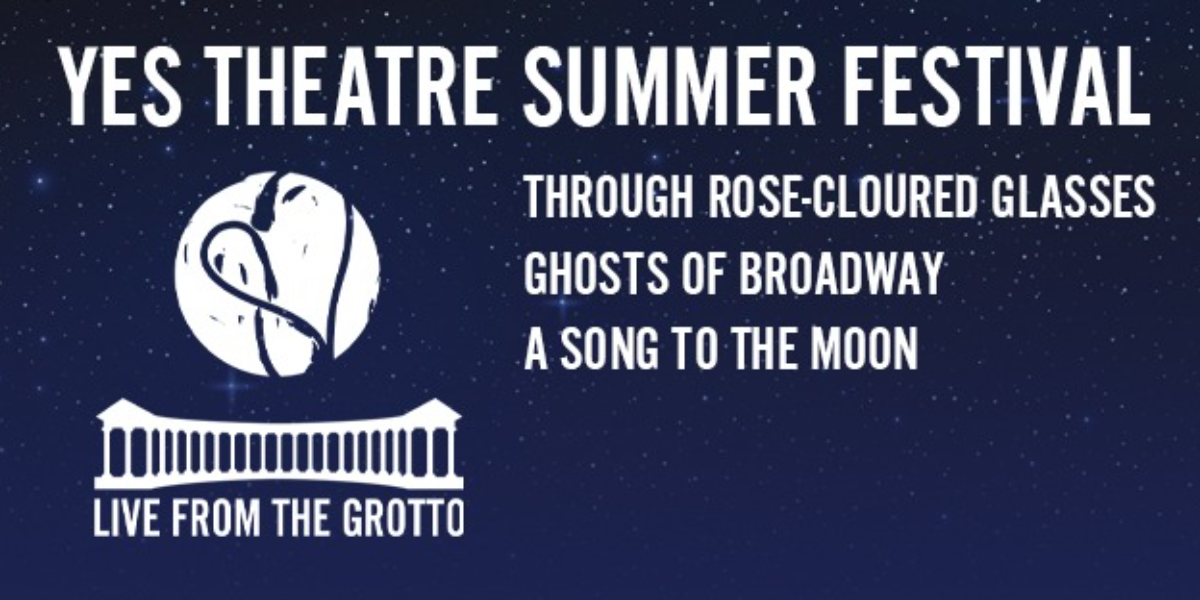 YES THEATRE SUMMER FESTIVAL

THROUGH ROSE-CLOURED GLASSES
GHOSTS OF BROADWAY
A SONG TO THE MOON

LIVE FROM THE GROTTO